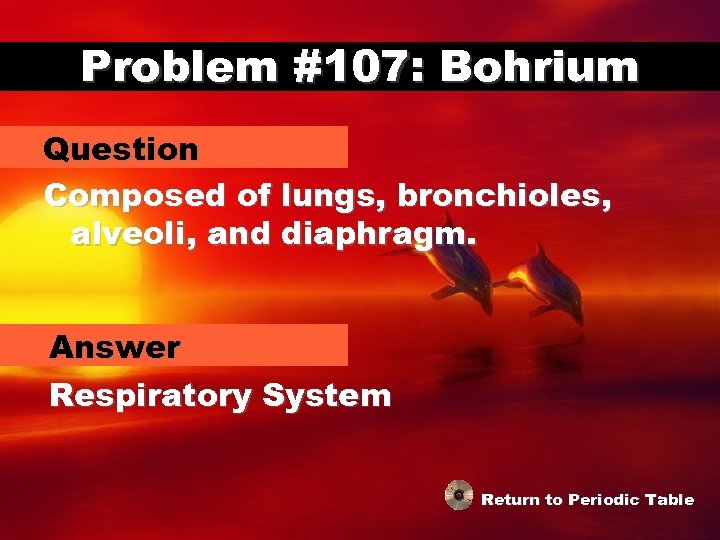 Problem #107: Bohrium

Question

Composed of lungs, bronchioles, alveoli, and diaphragm.

Answer

Respiratory System

Return to Periodic Table